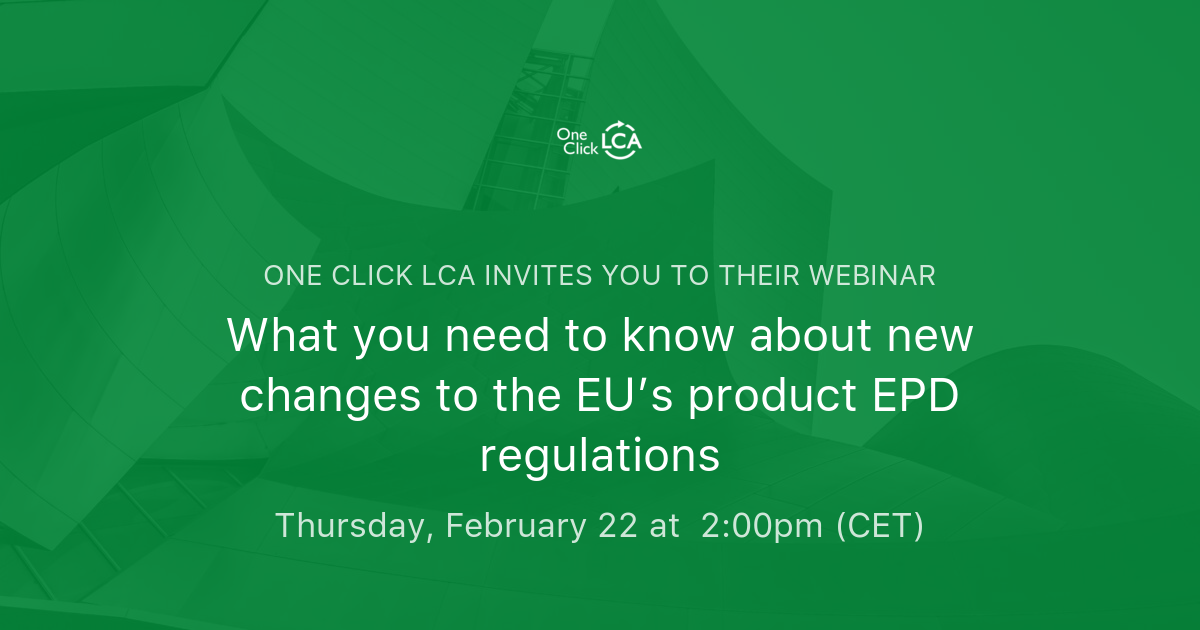 One Click LCA

ONE CLICK LCA INVITES YOU TO THEIR WEBINAR

What you need to know about new changes to the EU’s product EPD regulations

Thursday, February 22 at 2:00pm (CET)